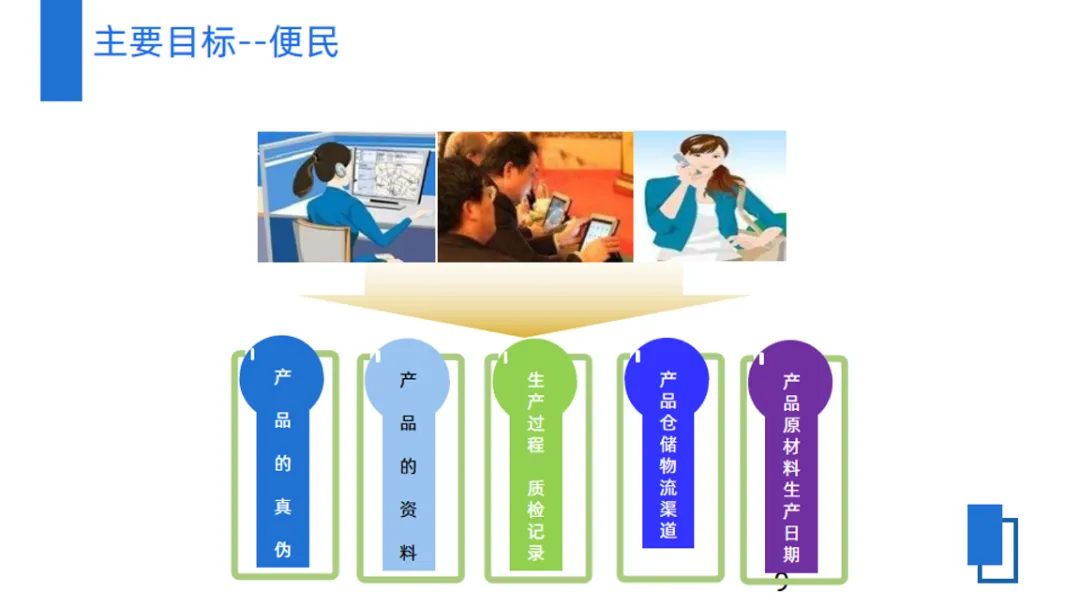 主要目标--便民

产品的真伪

产品的资料

生产过程 质检记录

产品仓储物流渠道

产品原材料生产日期

9